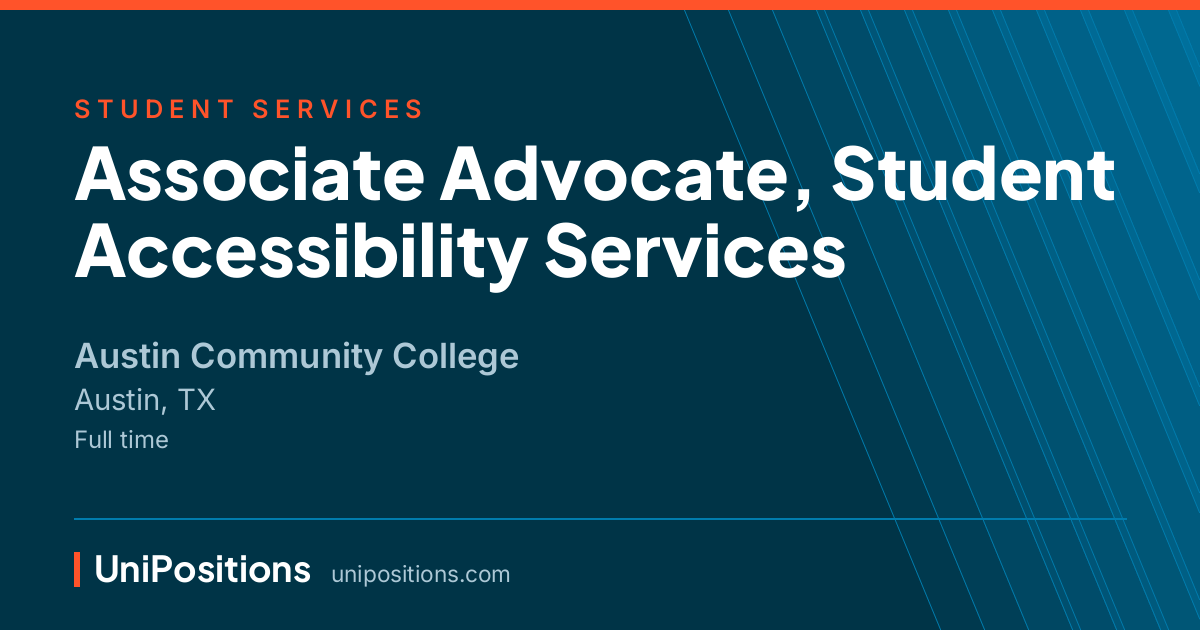 STUDENT SERVICES

Associate Advocate, Student Accessibility Services

Austin Community College
Austin, TX
Full time

UniPositions unipositions.com